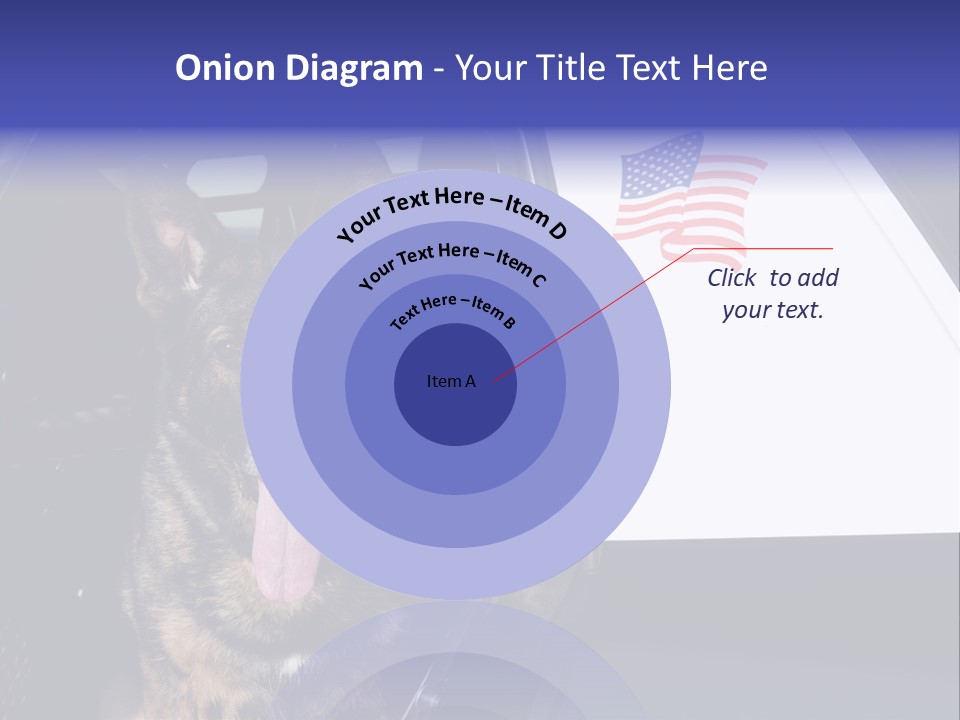 Onion Diagram - Your Title Text Here

Your Text Here – Item D

Your Text Here – Item C

Text Here – Item B

Item A

Click to add your text.